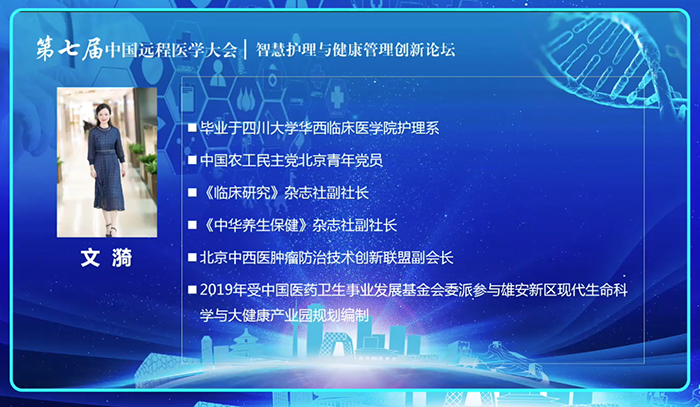 第七届中国远程医学大会 | 智慧护理与健康管理创新论坛

文 漪

■ 毕业于四川大学华西临床医学院护理系

■ 中国农工民主党北京青年党员

■ 《临床研究》杂志社副社长

■ 《中华养生保健》杂志社副社长

■ 北京中西医肿瘤防治技术创新联盟副会长

■ 2019年受中国医药卫生事业发展基金会委派参与雄安新区现代生命科学与大健康产业园规划编制